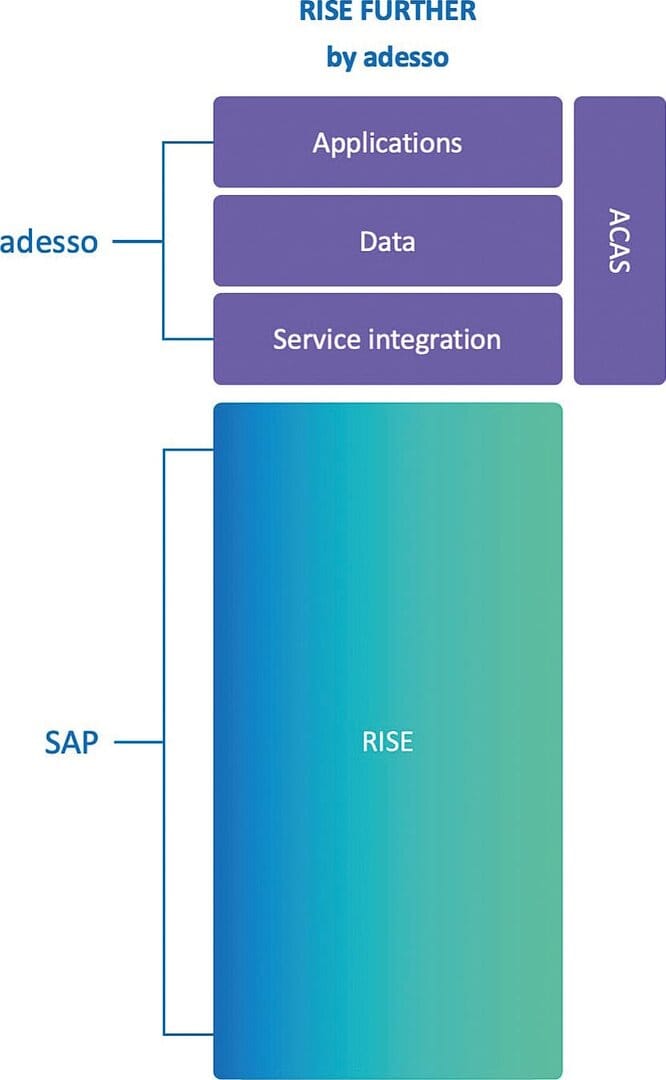 RISE FURTHER
by adesso

adesso

Applications

Data

Service integration

ACAS

SAP

RISE